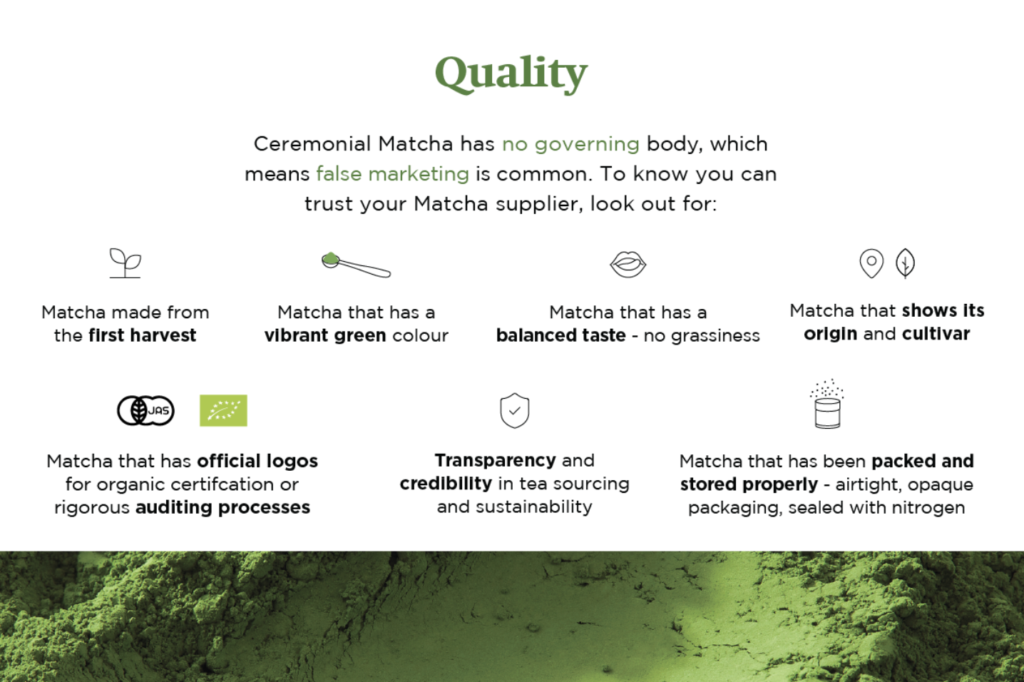 Quality

Ceremonial Matcha has no governing body, which means false marketing is common. To know you can trust your Matcha supplier, look out for:

Matcha made from the first harvest

Matcha that has a vibrant green colour

Matcha that has a balanced taste - no grassiness

Matcha that shows its origin and cultivar

JAS

Matcha that has official logos for organic certifcation or rigorous auditing processes

Transparency and credibility in tea sourcing and sustainability

Matcha that has been packed and stored properly - airtight, opaque packaging, sealed with nitrogen